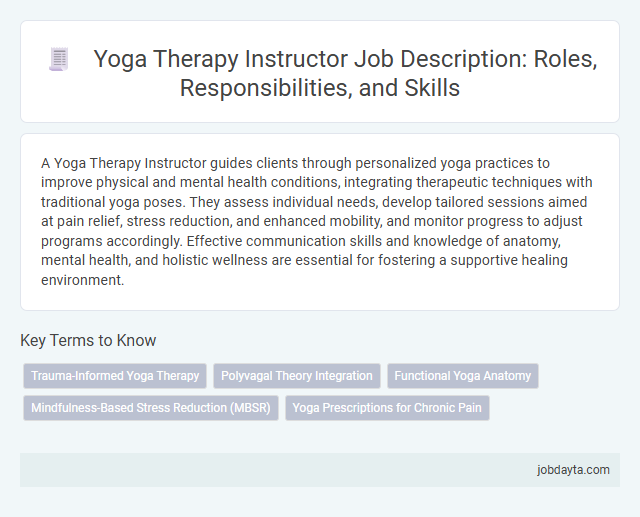 Yoga Therapy Instructor Job Description: Roles, Responsibilities, and Skills

A Yoga Therapy Instructor guides clients through personalized yoga practices to improve physical and mental health conditions, integrating therapeutic techniques with traditional yoga poses. They assess individual needs, develop tailored sessions aimed at pain relief, stress reduction, and enhanced mobility, and monitor progress to adjust programs accordingly. Effective communication skills and knowledge of anatomy, mental health, and holistic wellness are essential for fostering a supportive healing environment.

Key Terms to Know

Trauma-Informed Yoga Therapy
Polyvagal Theory Integration
Functional Yoga Anatomy
Mindfulness-Based Stress Reduction (MBSR)
Yoga Prescriptions for Chronic Pain

jobdayta.com